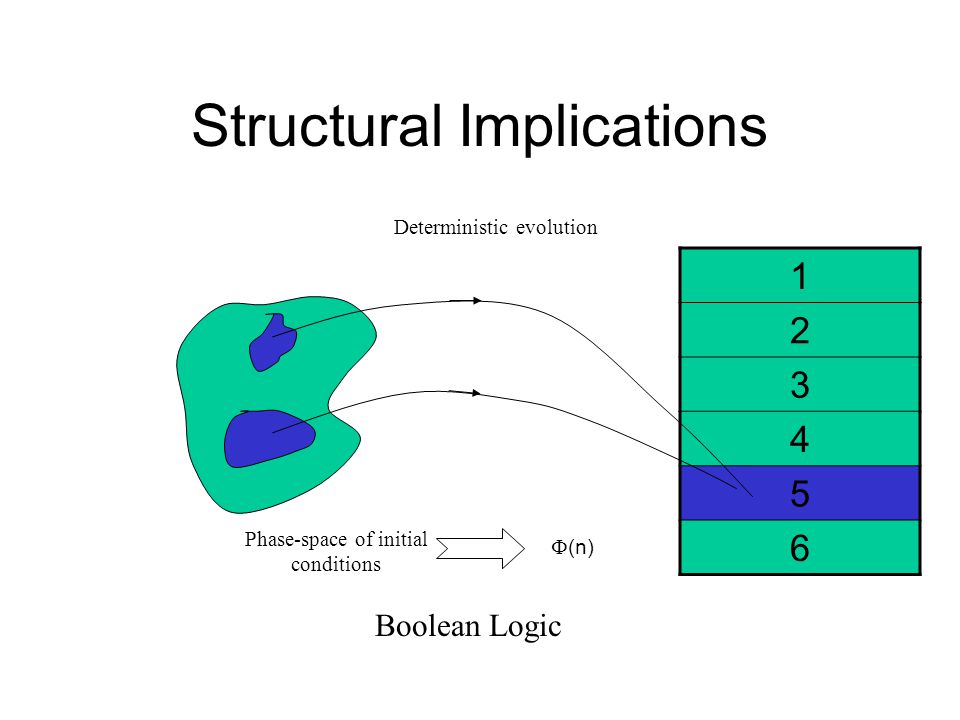 Structural Implications

Deterministic evolution

1
2
3
4
5
6

Phase-space of initial conditions

$\Phi(n)$

Boolean Logic